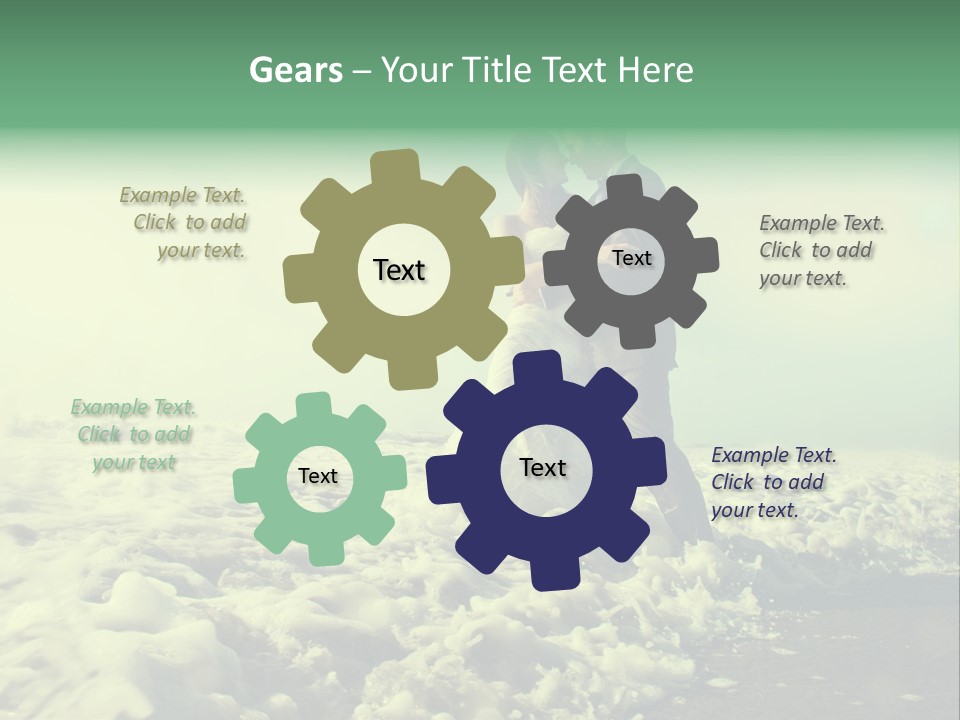 Gears – Your Title Text Here

Example Text. Click to add your text.

Text

Text

Example Text. Click to add your text.

Example Text. Click to add your text

Text

Text

Example Text. Click to add your text.